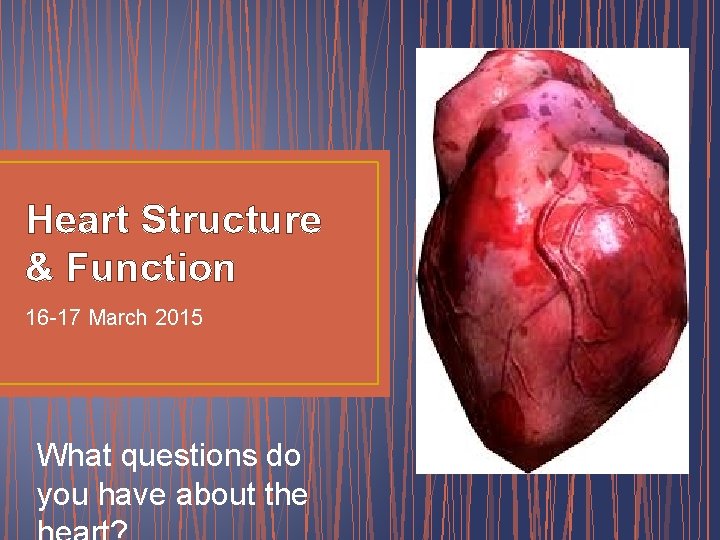 Heart Structure & Function

16-17 March 2015

What questions do you have about the heart?